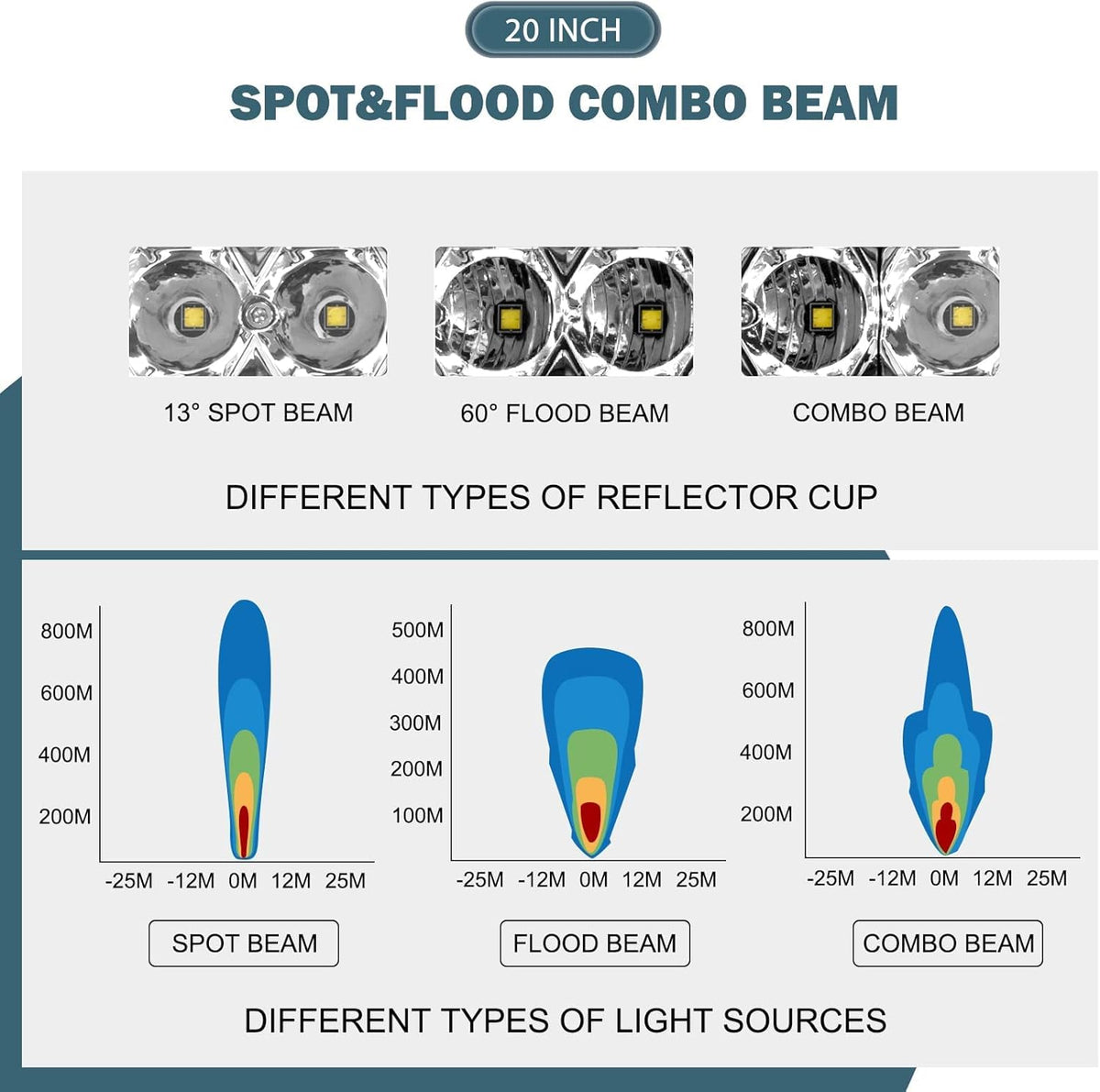 20 INCH

SPOT&FLOOD COMBO BEAM

13° SPOT BEAM

60° FLOOD BEAM

COMBO BEAM

DIFFERENT TYPES OF REFLECTOR CUP

800M
600M
400M
200M
-25M -12M 0M 12M 25M

SPOT BEAM

500M
400M
300M
200M
100M
-25M -12M 0M 12M 25M

FLOOD BEAM

800M
600M
400M
200M
-25M -12M 0M 12M 25M

COMBO BEAM

DIFFERENT TYPES OF LIGHT SOURCES